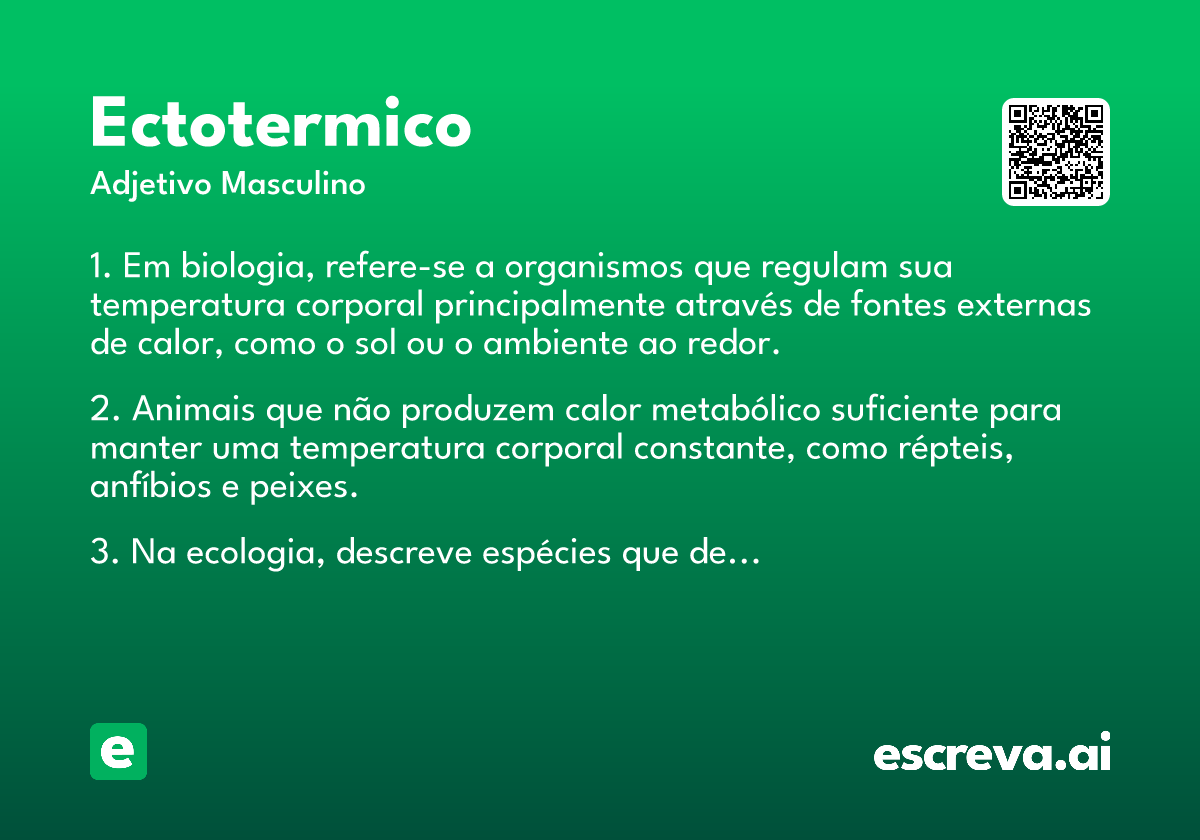 Ectotermico

Adjetivo Masculino

1. Em biologia, refere-se a organismos que regulam sua temperatura corporal principalmente através de fontes externas de calor, como o sol ou o ambiente ao redor.

2. Animais que não produzem calor metabólico suficiente para manter uma temperatura corporal constante, como répteis, anfíbios e peixes.

3. Na ecologia, descreve espécies que de...

e

escreva.ai